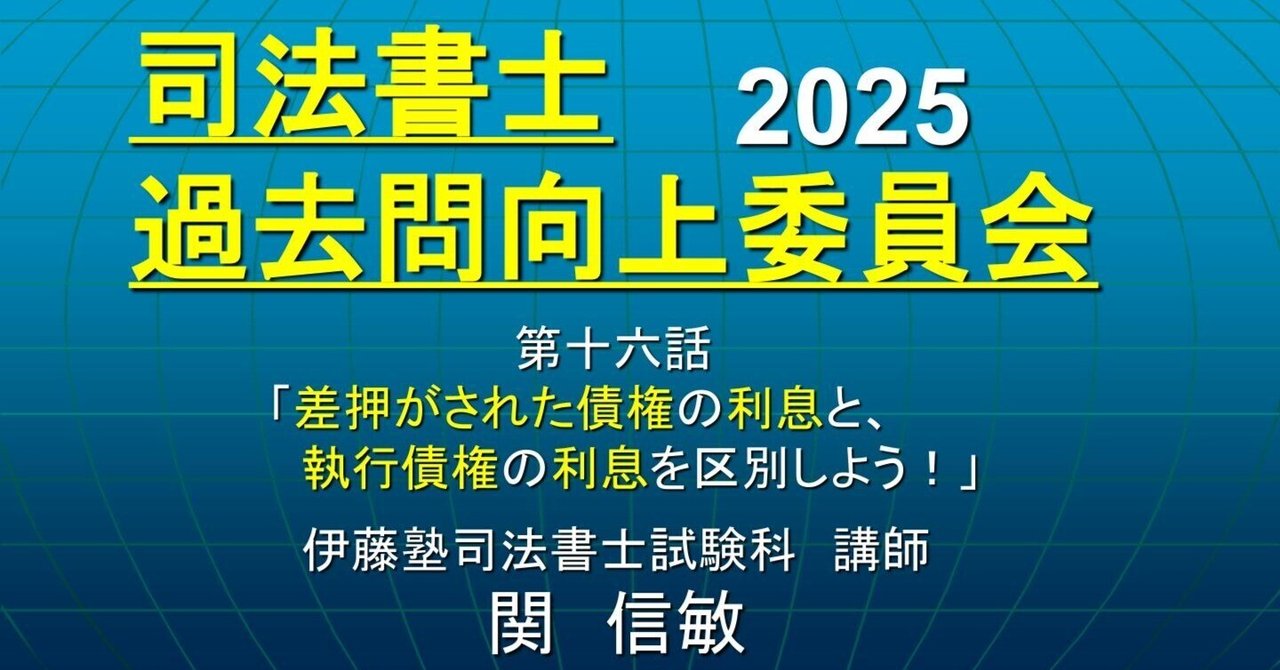 司法書士 2025
過去問向上委員会

第十六話
「差押がされた債権の利息と、
執行債権の利息を区別しよう！」

伊藤塾司法書士試験科 講師
関 信敏